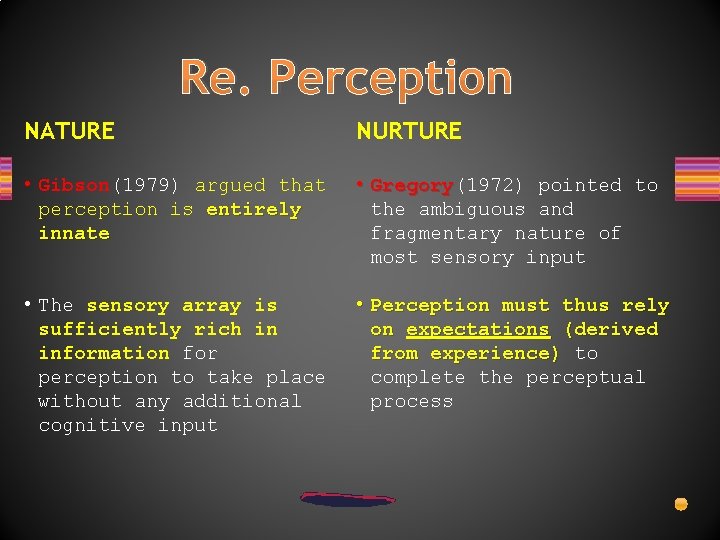 Re. Perception

NATURE

• Gibson(1979) argued that perception is entirely innate

• The sensory array is sufficiently rich in information for perception to take place without any additional cognitive input

NURTURE

• Gregory(1972) pointed to the ambiguous and fragmentary nature of most sensory input

• Perception must thus rely on expectations (derived from experience) to complete the perceptual process